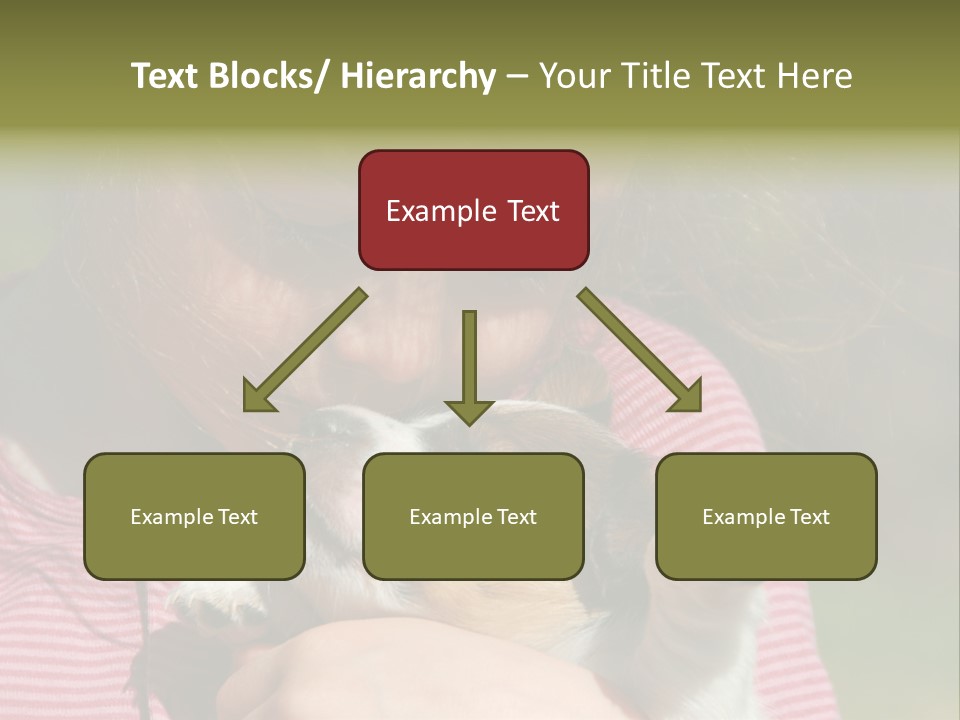 Text Blocks/ Hierarchy – Your Title Text Here

Example Text

Example Text

Example Text

Example Text